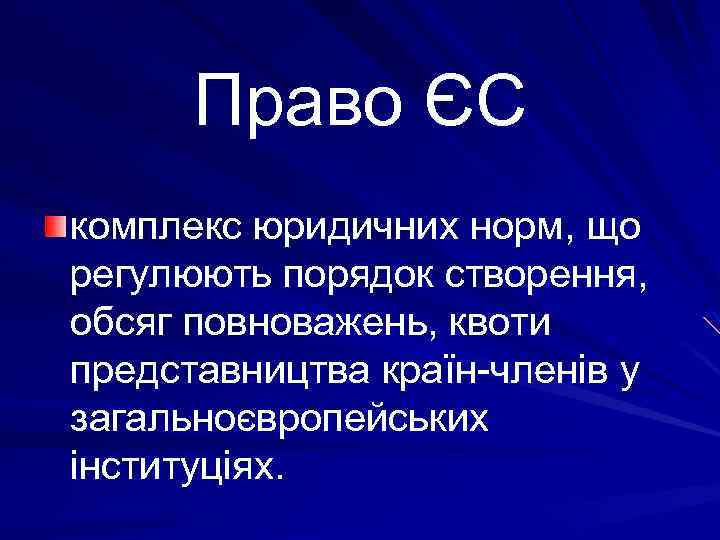 Право ЄС

комплекс юридичних норм, що регулюють порядок створення, обсяг повноважень, квоти представництва країн-членів у загальноєвропейських інституціях.